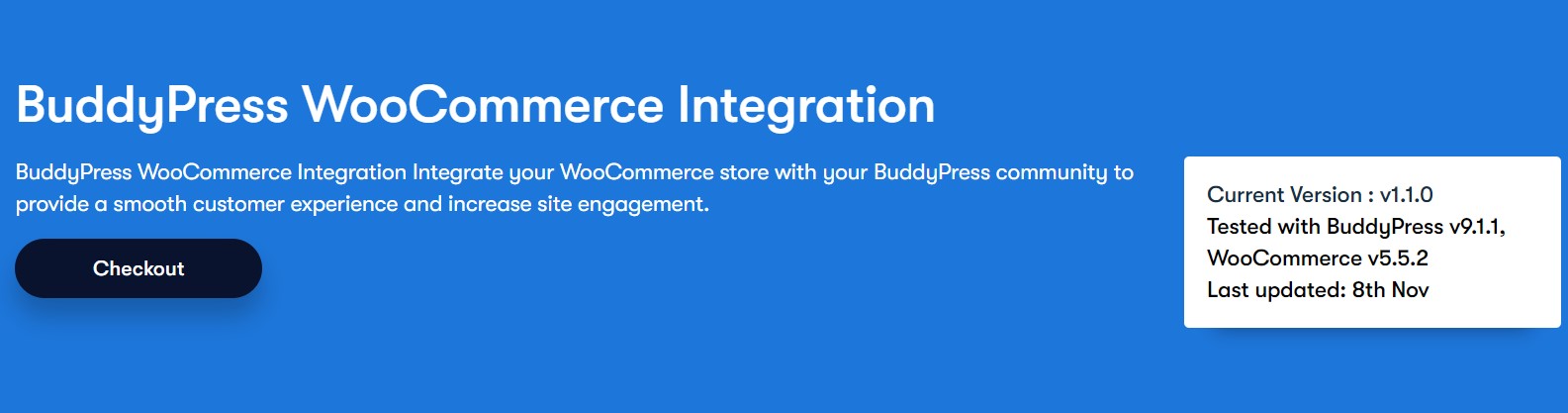 BuddyPress WooCommerce Integration

BuddyPress WooCommerce Integration Integrate your WooCommerce store with your BuddyPress community to provide a smooth customer experience and increase site engagement.

Checkout

Current Version : v1.1.0
Tested with BuddyPress v9.1.1, WooCommerce v5.5.2
Last updated: 8th Nov